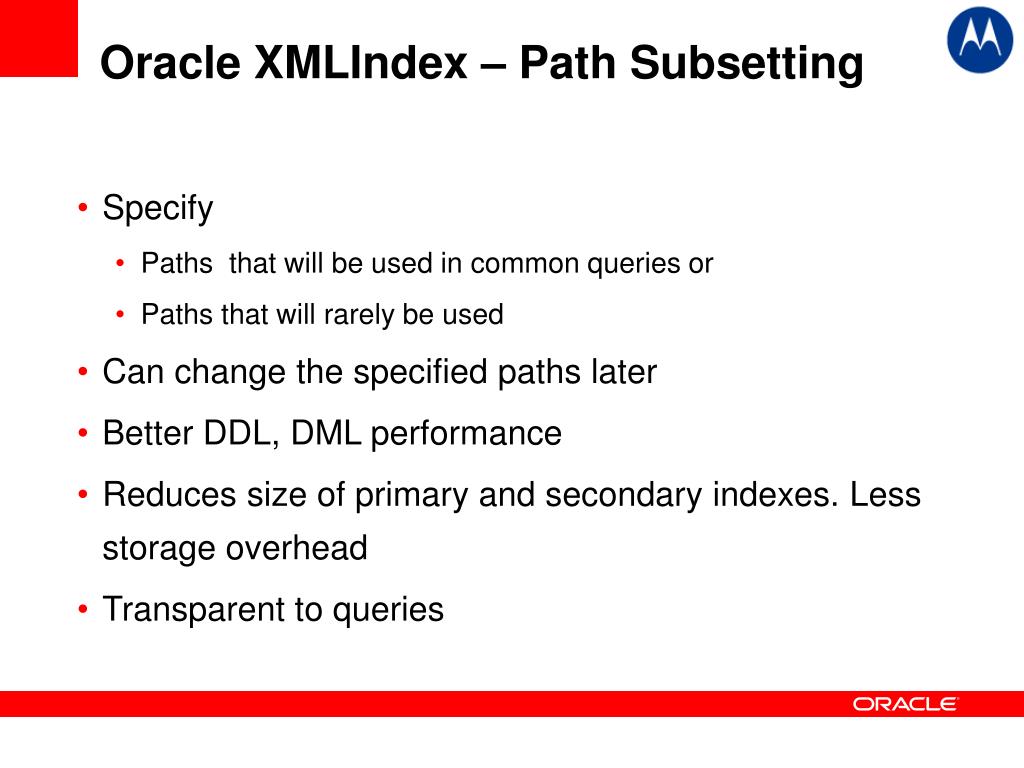 Oracle XMLIndex – Path Subsetting

• Specify
 • Paths  that will be used in common queries or
 • Paths that will rarely be used
• Can change the specified paths later
• Better DDL, DML performance
• Reduces size of primary and secondary indexes. Less storage overhead
• Transparent to queries

ORACLE